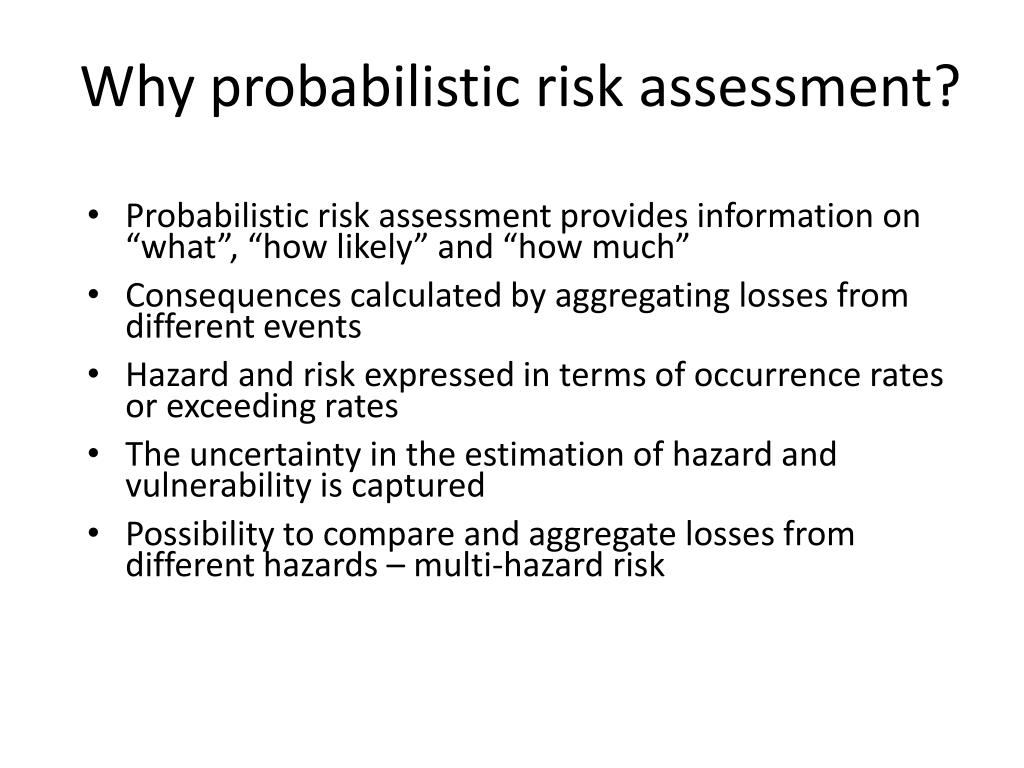 Why probabilistic risk assessment?

• Probabilistic risk assessment provides information on “what”, “how likely” and “how much”
• Consequences calculated by aggregating losses from different events
• Hazard and risk expressed in terms of occurrence rates or exceeding rates
• The uncertainty in the estimation of hazard and vulnerability is captured
• Possibility to compare and aggregate losses from different hazards – multi-hazard risk